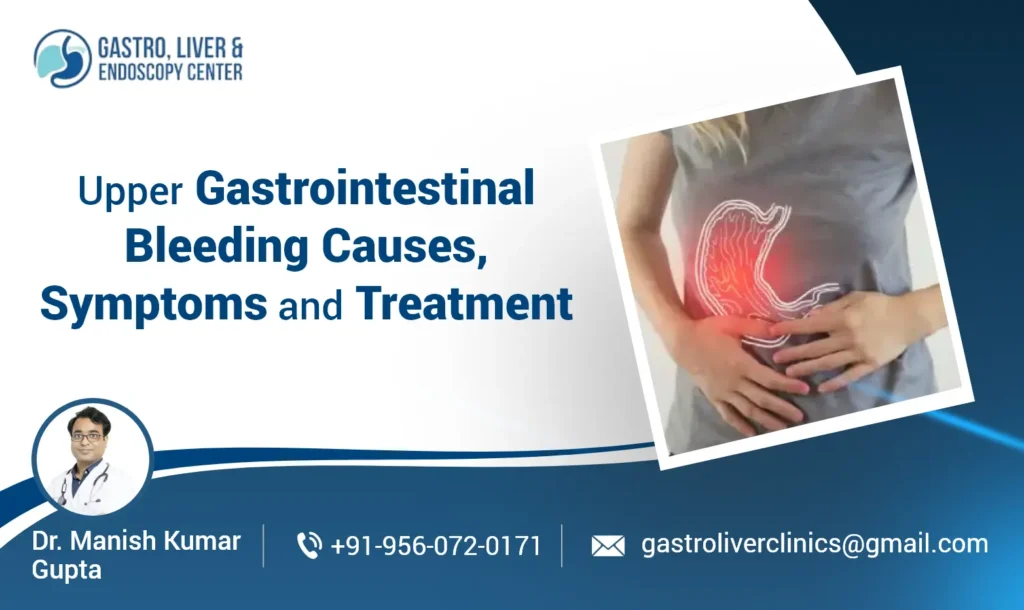 GASTRO, LIVER & ENDOSCOPY CENTER

Upper Gastrointestinal Bleeding Causes, Symptoms and Treatment

Dr. Manish Kumar Gupta

+91-956-072-0171

gastroliverclinics@gmail.com